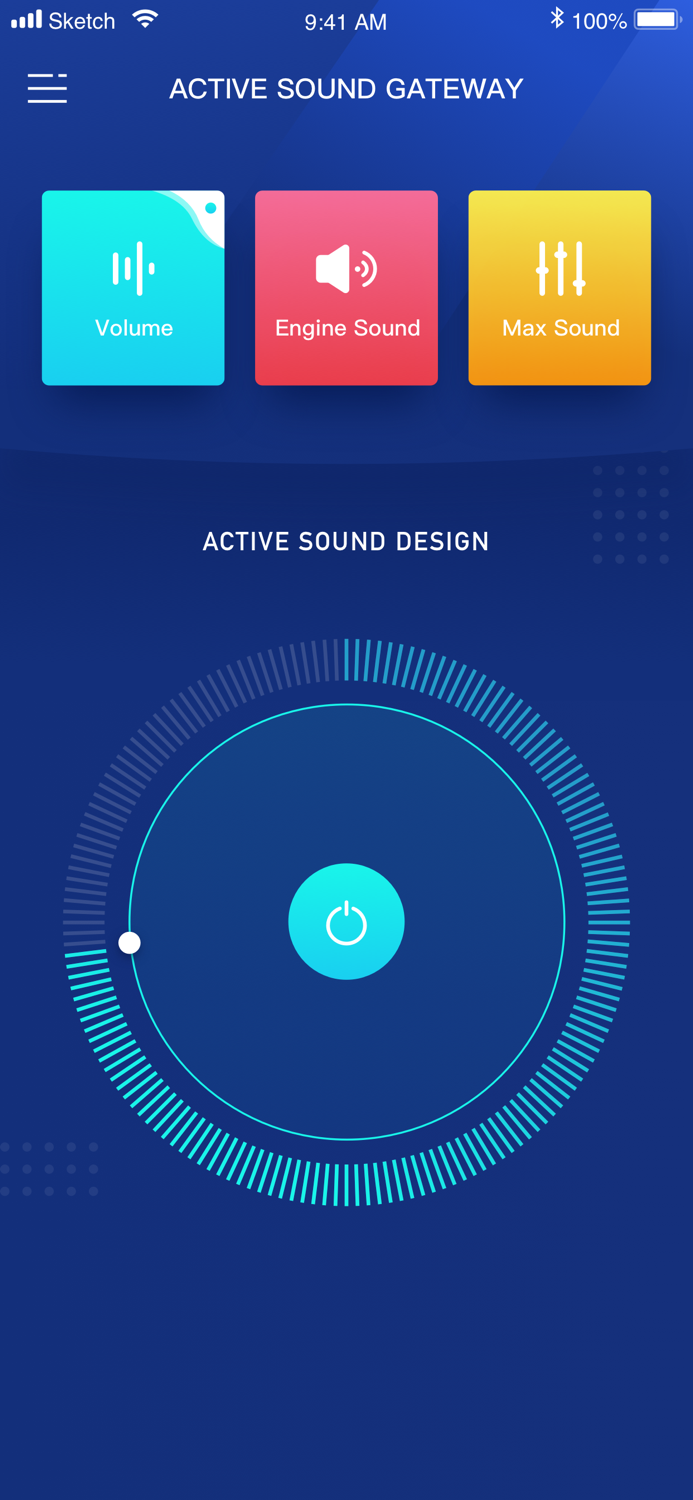 Sketch 9:41 AM 100%

ACTIVE SOUND GATEWAY

Volume

Engine Sound

Max Sound

ACTIVE SOUND DESIGN